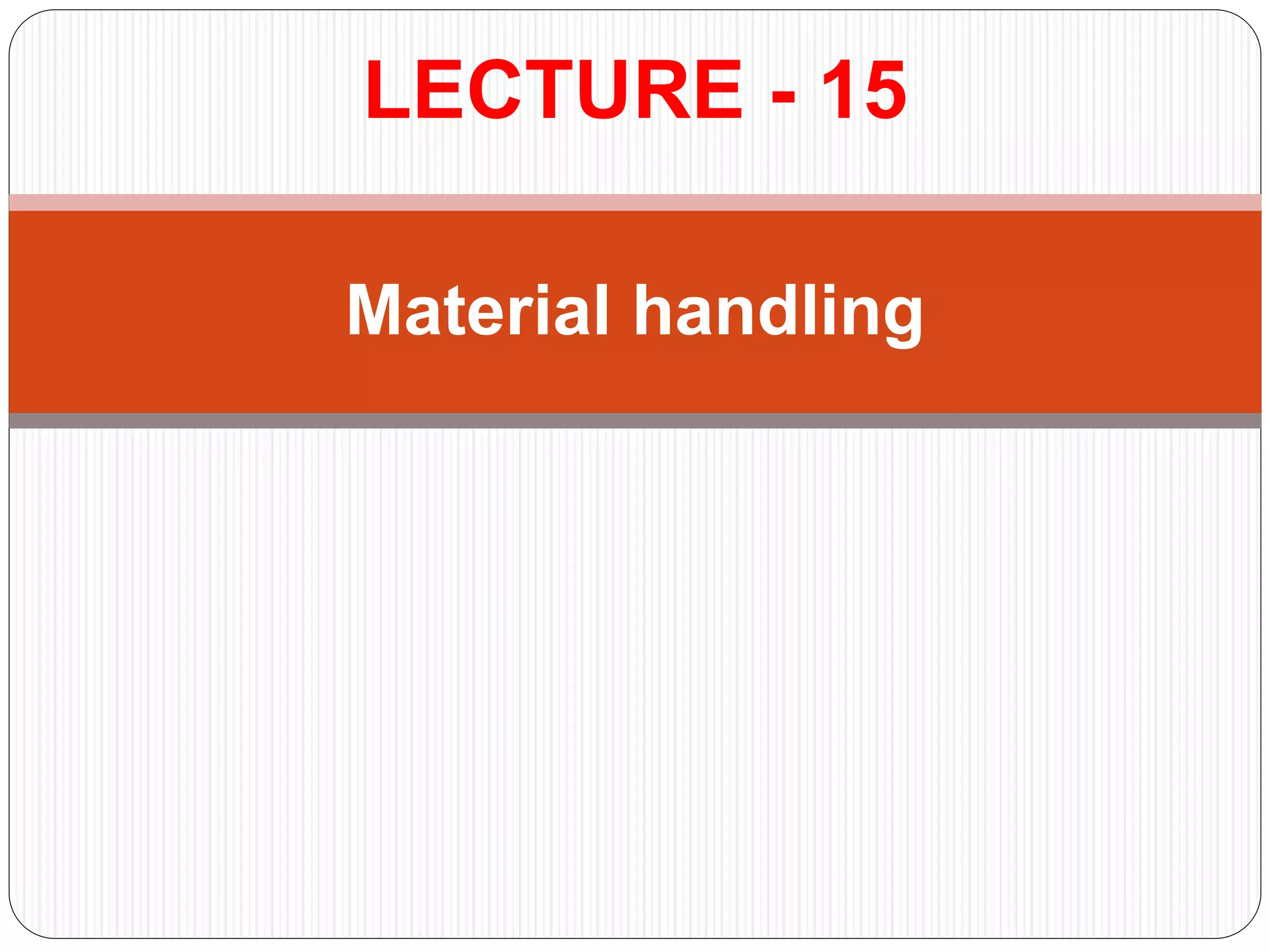 LECTURE - 15

Material handling